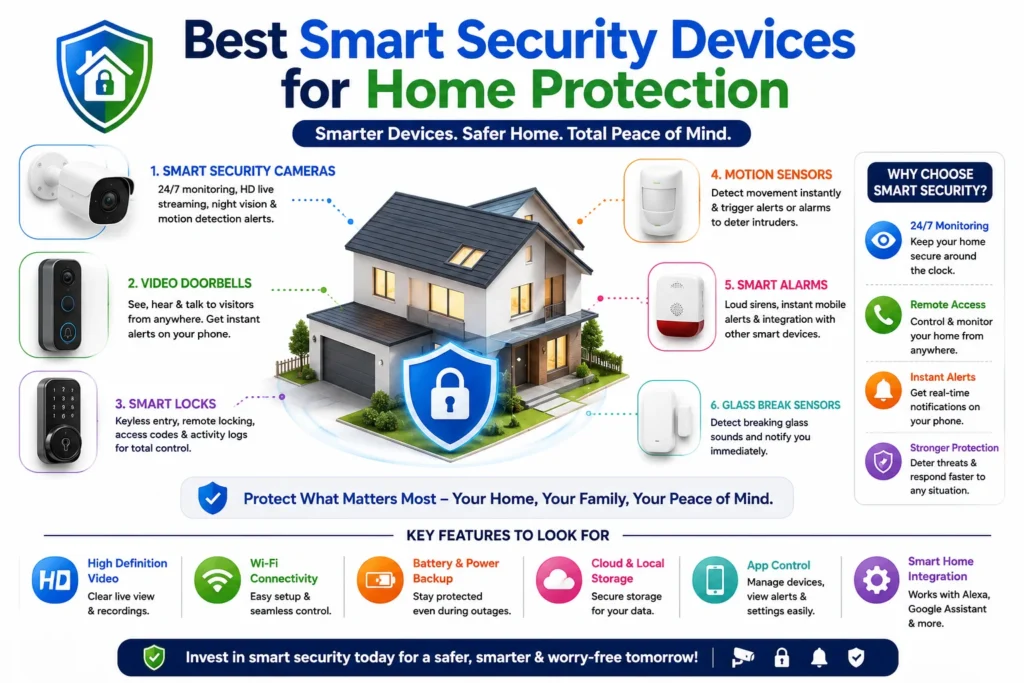 Best Smart Security Devices for Home Protection

Smarter Devices. Safer Home. Total Peace of Mind.

1. SMART SECURITY CAMERAS
24/7 monitoring, HD live streaming, night vision & motion detection alerts.

2. VIDEO DOORBELLS
See, hear & talk to visitors from anywhere. Get instant alerts on your phone.

3. SMART LOCKS
Keyless entry, remote locking, access codes & activity logs for total control.

4. MOTION SENSORS
Detect movement instantly & trigger alerts or alarms to deter intruders.

5. SMART ALARMS
Loud sirens, instant mobile alerts & integration with other smart devices.

6. GLASS BREAK SENSORS
Detect breaking glass sounds and notify you immediately.

WHY CHOOSE SMART SECURITY?

24/7 Monitoring
Keep your home secure around the clock.

Remote Access
Control & monitor your home from anywhere.

Instant Alerts
Get real-time notifications on your phone.

Stronger Protection
Deter threats & respond faster to any situation.

Protect What Matters Most – Your Home, Your Family, Your Peace of Mind.

KEY FEATURES TO LOOK FOR

HD
High Definition Video
Clear live view & recordings.

Wi-Fi Connectivity
Easy setup & seamless control.

Battery & Power Backup
Stay protected even during outages.

Cloud & Local Storage
Secure storage for your data.

App Control
Manage devices, view alerts & settings easily.

Smart Home Integration
Works with Alexa, Google Assistant & more.

Invest in smart security today for a safer, smarter & worry-free tomorrow!